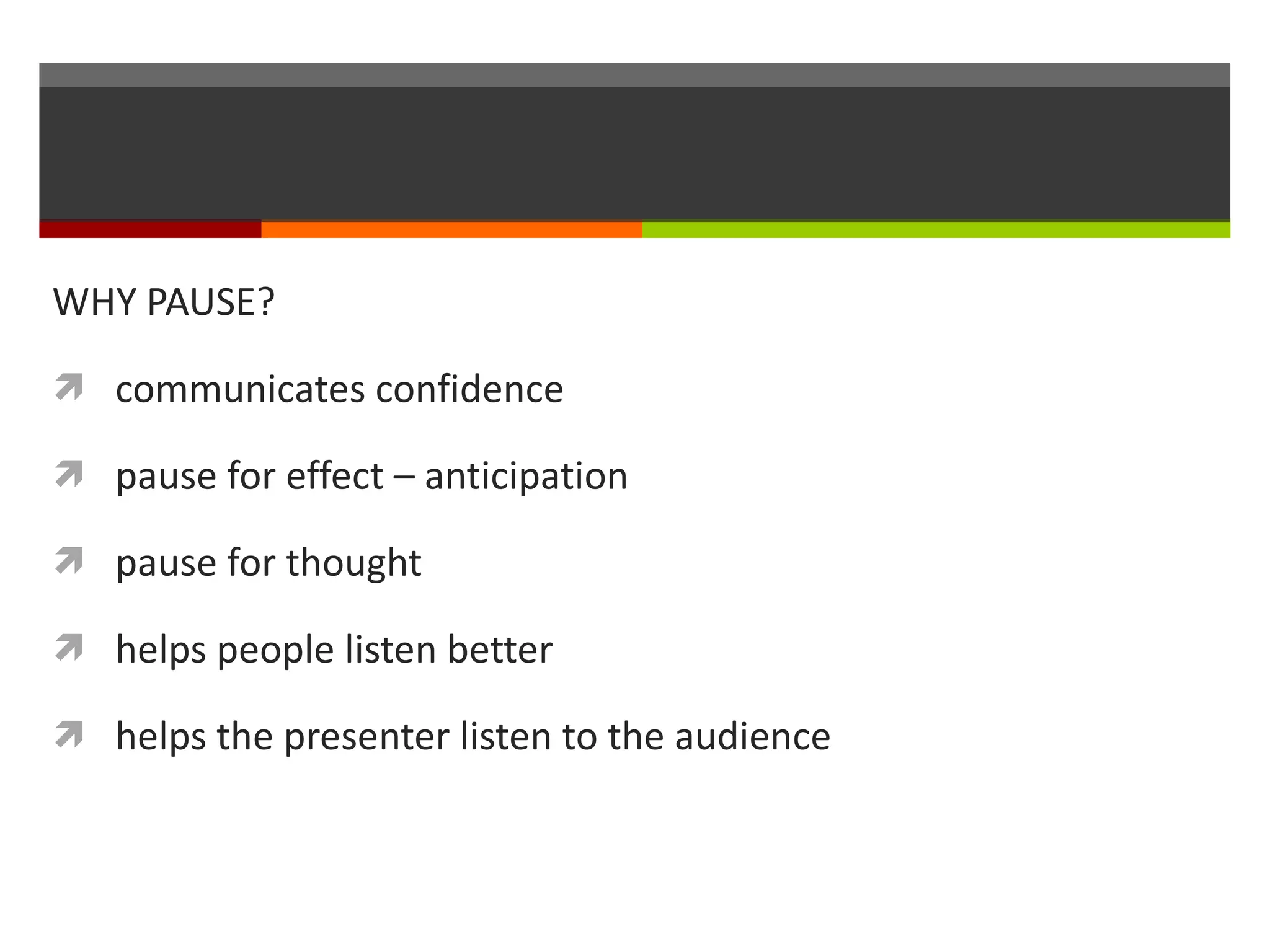 WHY PAUSE?

communicates confidence

pause for effect – anticipation

pause for thought

helps people listen better

helps the presenter listen to the audience